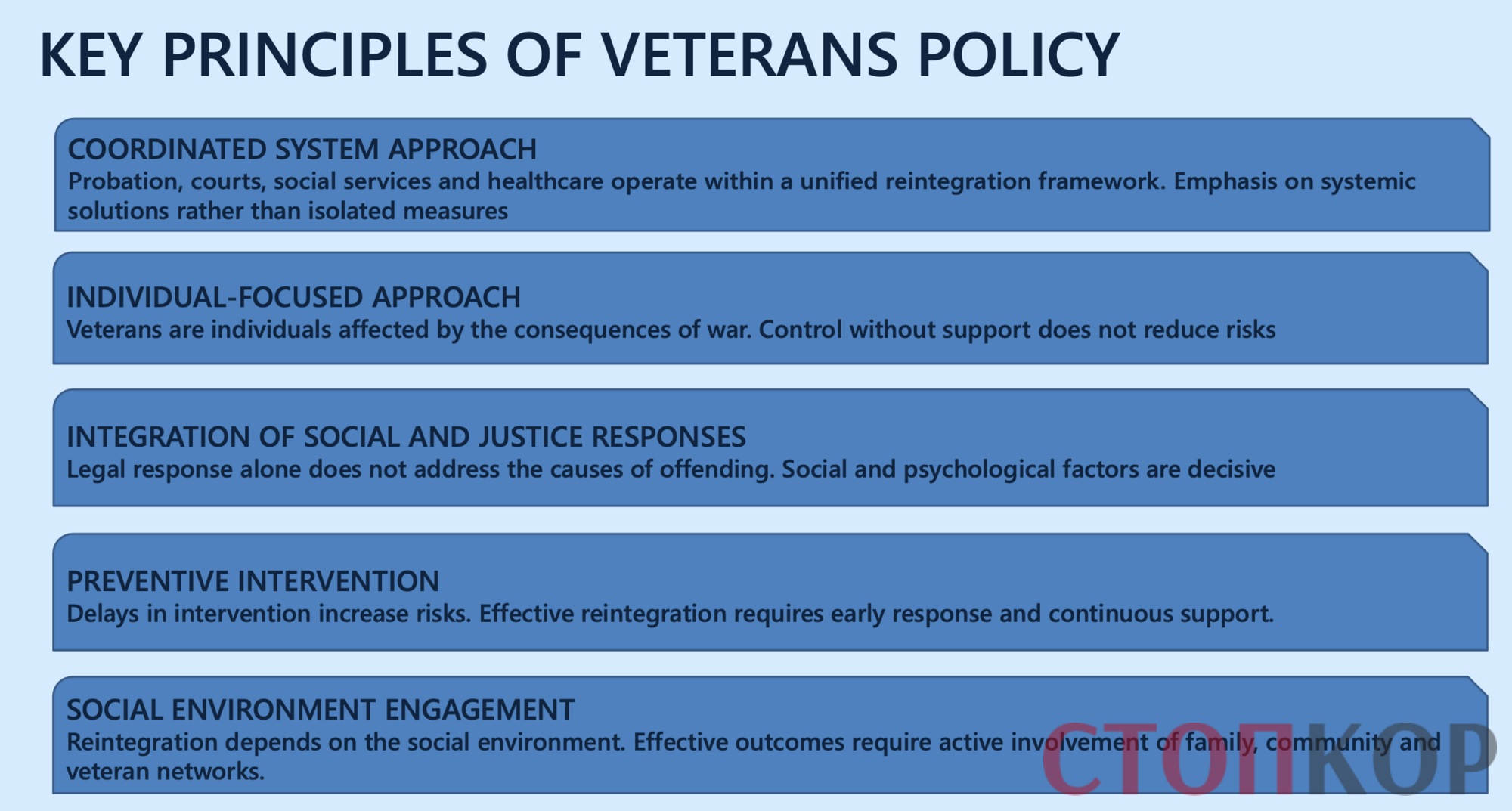 KEY PRINCIPLES OF VETERANS POLICY

COORDINATED SYSTEM APPROACH
Probation, courts, social services and healthcare operate within a unified reintegration framework. Emphasis on systemic solutions rather than isolated measures

INDIVIDUAL-FOCUSED APPROACH
Veterans are individuals affected by the consequences of war. Control without support does not reduce risks

INTEGRATION OF SOCIAL AND JUSTICE RESPONSES
Legal response alone does not address the causes of offending. Social and psychological factors are decisive

PREVENTIVE INTERVENTION
Delays in intervention increase risks. Effective reintegration requires early response and continuous support.

SOCIAL ENVIRONMENT ENGAGEMENT
Reintegration depends on the social environment. Effective outcomes require active involvement of family, community and veteran networks.

СТОПКОР